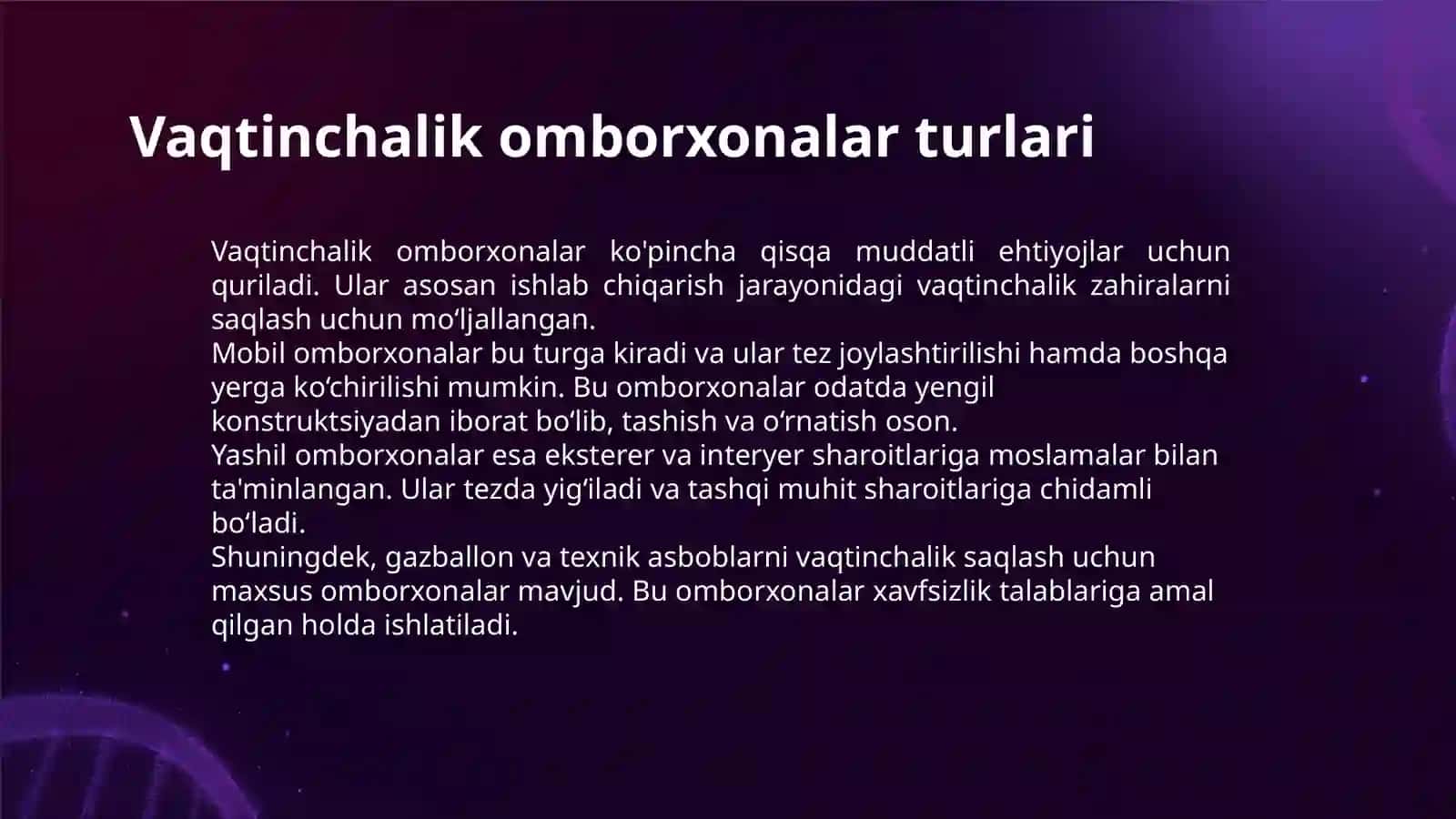 Vaqtinchalik omborxonalar turlari

Vaqtinchalik omborxonalar ko'pincha qisqa muddatli ehtiyojlar uchun quriladi. Ular asosan ishlab chiqarish jarayonidagi vaqtinchalik zahiralarni saqlash uchun mo‘ljallangan.
Mobil omborxonalar bu turga kiradi va ular tez joylashtirilishi hamda boshqa yerga ko‘chirilishi mumkin. Bu omborxonalar odatda yengil konstruktsiyadan iborat bo‘lib, tashish va o‘rnatish oson.
Yashil omborxonalar esa eksterer va interyer sharoitlariga moslamalar bilan ta'minlangan. Ular tezda yig‘iladi va tashqi muhit sharoitlariga chidamli bo‘ladi.
Shuningdek, gazballon va texnik asboblarni vaqtinchalik saqlash uchun maxsus omborxonalar mavjud. Bu omborxonalar xavfsizlik talablariga amal qilgan holda ishlatiladi.